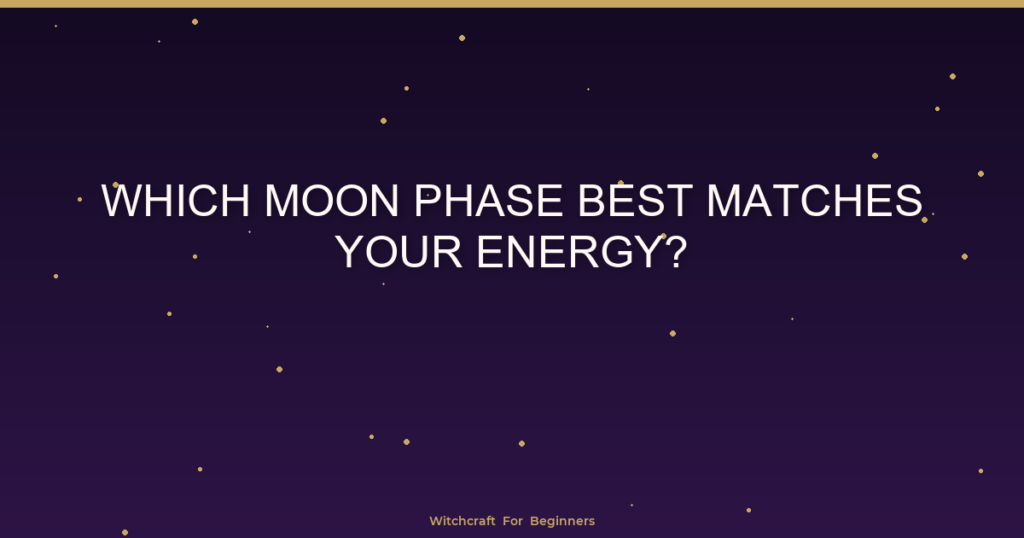 WHICH MOON PHASE BEST MATCHES YOUR ENERGY?

Witchcraft For Beginners